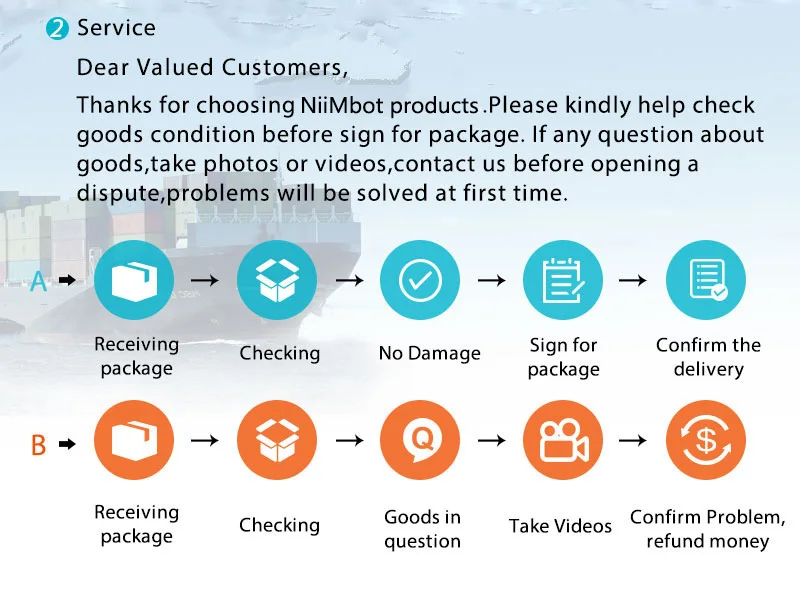 2 Service

Dear Valued Customers,

Thanks for choosing NiiMbot products .Please kindly help check goods condition before sign for package. If any question about goods,take photos or videos,contact us before opening a dispute,problems will be solved at first time.

A

Receiving package

Checking

No Damage

Sign for package

Confirm the delivery

B

Receiving package

Checking

Q

Goods in question

Take Videos

$

Confirm Problem, refund money